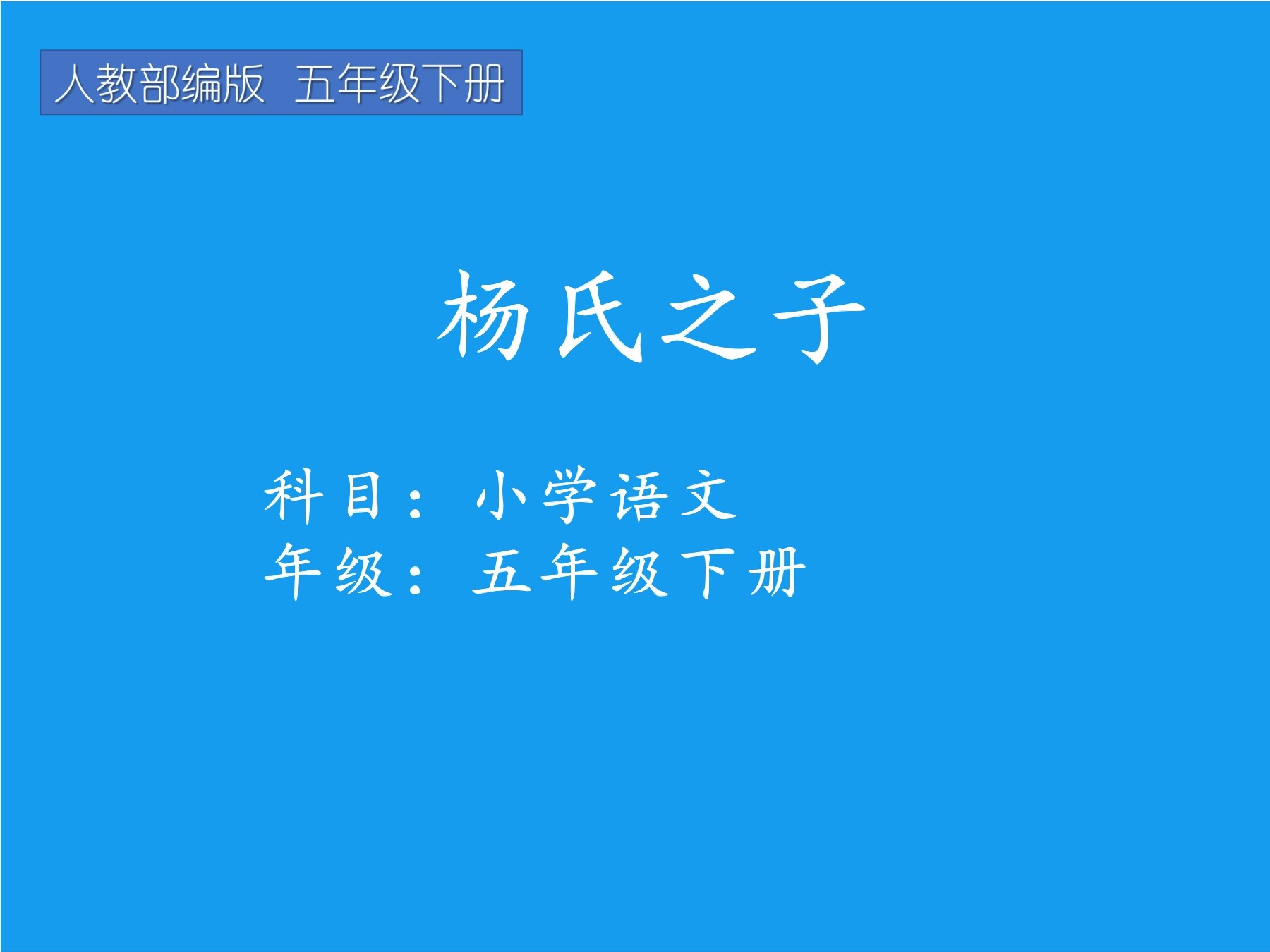 人教部编版 五年级下册

杨氏之子

科目：小学语文
年级：五年级下册